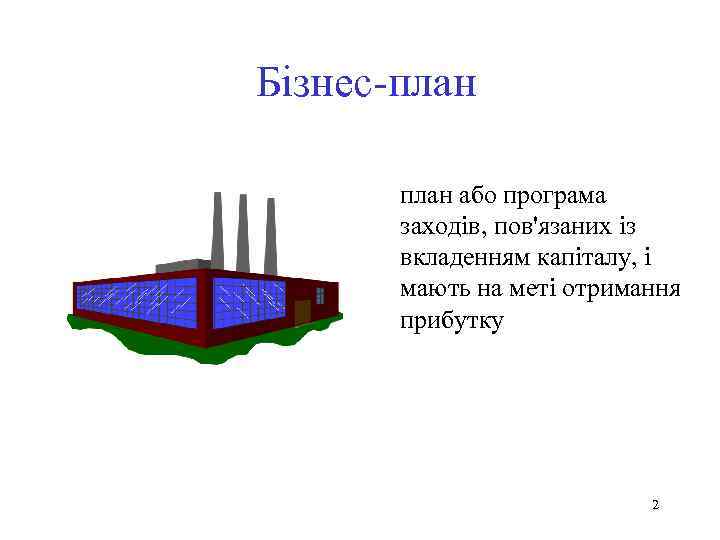 Бізнес-план

план або програма заходів, пов'язаних із вкладенням капіталу, і мають на меті отримання прибутку

2